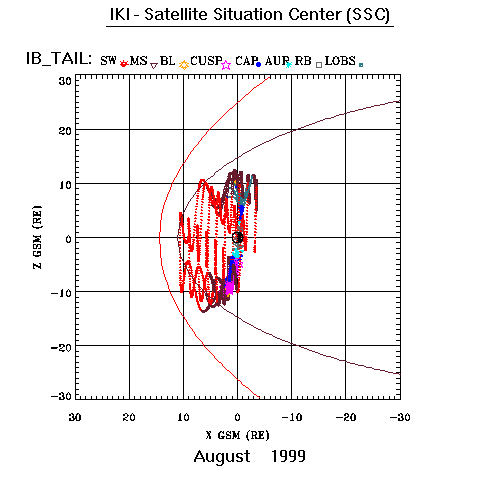 IKI - Satellite Situation Center (SSC)

IB_TAIL: SW MS BL CUSP CAP AUR RB LOBS

30
20
10
0
−10
−20
−30

Z GSM (RE)

30 20 10 0 −10 −20 −30

X GSM (RE)

August 1999